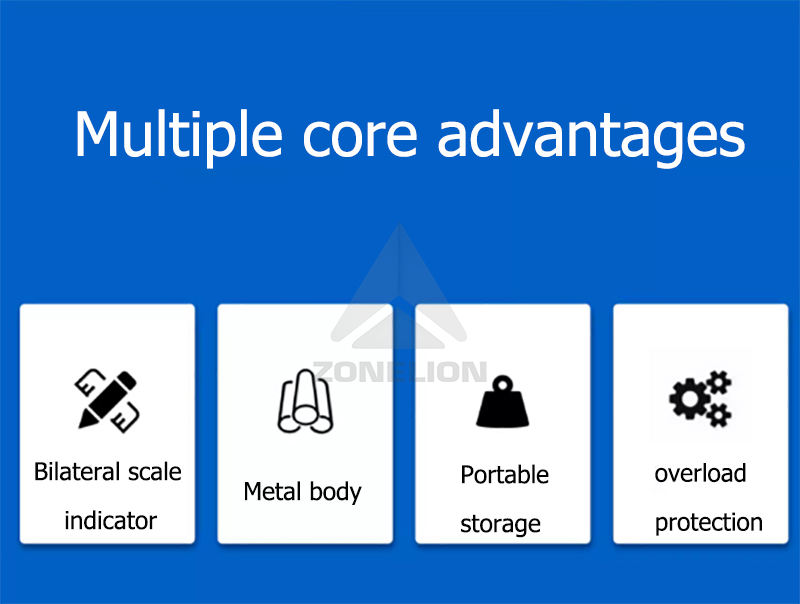 Multiple core advantages

ZONELION

Bilateral scale indicator

Metal body

Portable storage

overload protection